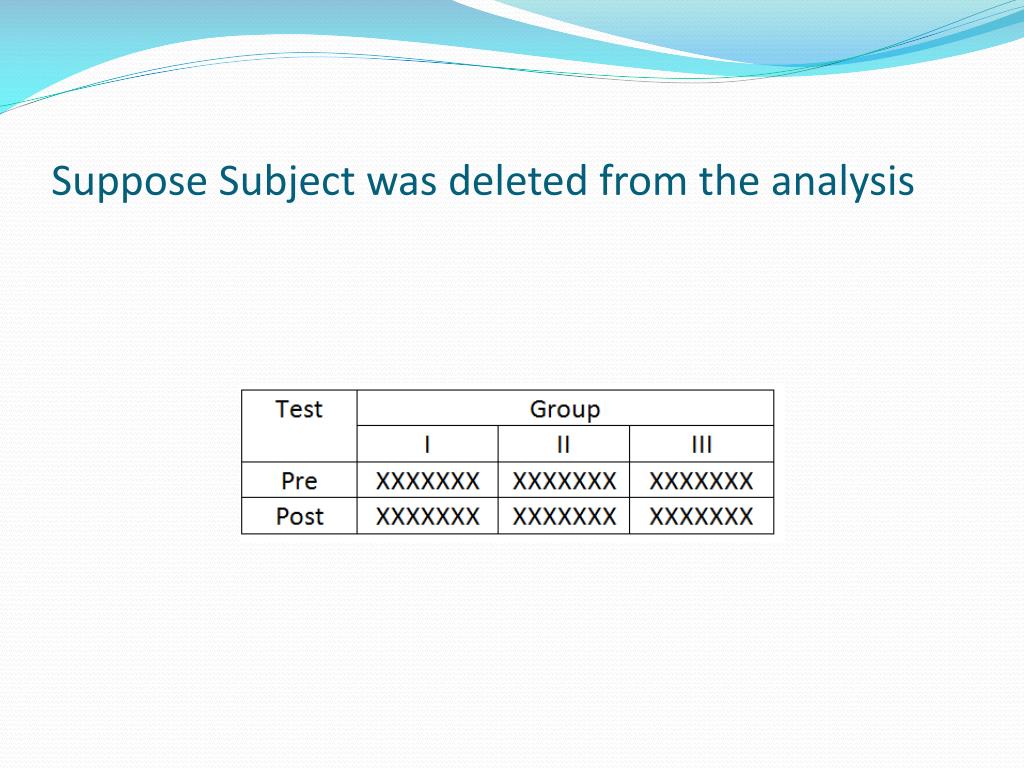 Suppose Subject was deleted from the analysis

| Test | Group | | |
|---|---|---|---|
| | I | II | III |
| Pre | XXXXXXX | XXXXXXX | XXXXXXX |
| Post | XXXXXXX | XXXXXXX | XXXXXXX |